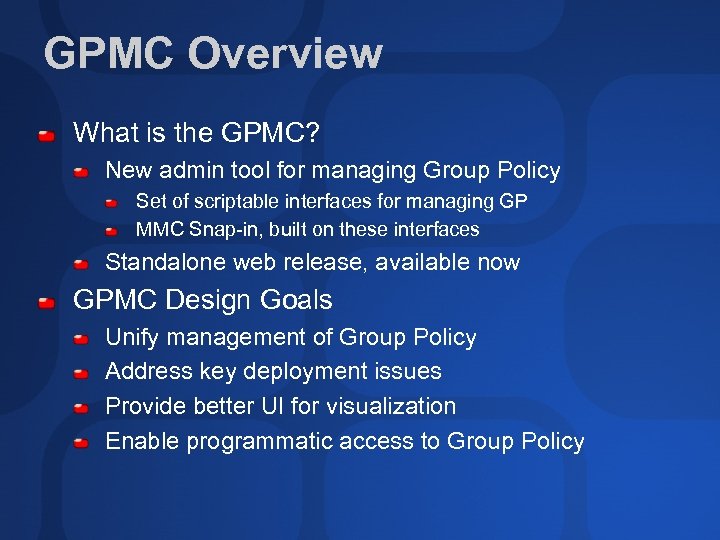 GPMC Overview

What is the GPMC?

New admin tool for managing Group Policy

Set of scriptable interfaces for managing GP

MMC Snap-in, built on these interfaces

Standalone web release, available now

GPMC Design Goals

Unify management of Group Policy

Address key deployment issues

Provide better UI for visualization

Enable programmatic access to Group Policy